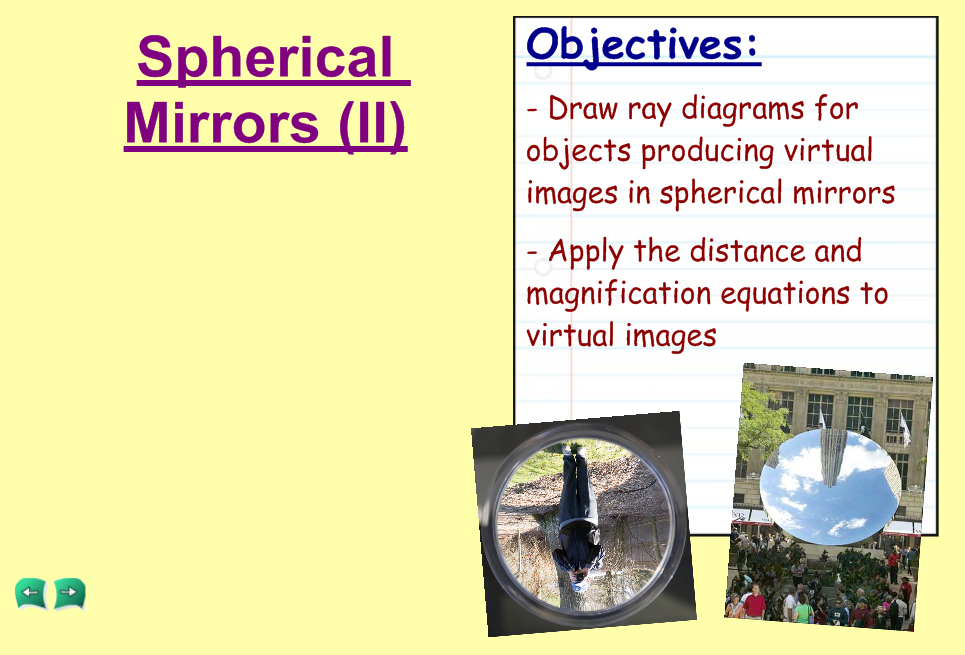 Spherical Mirrors (II)

Objectives:

- Draw ray diagrams for objects producing virtual images in spherical mirrors

- Apply the distance and magnification equations to virtual images